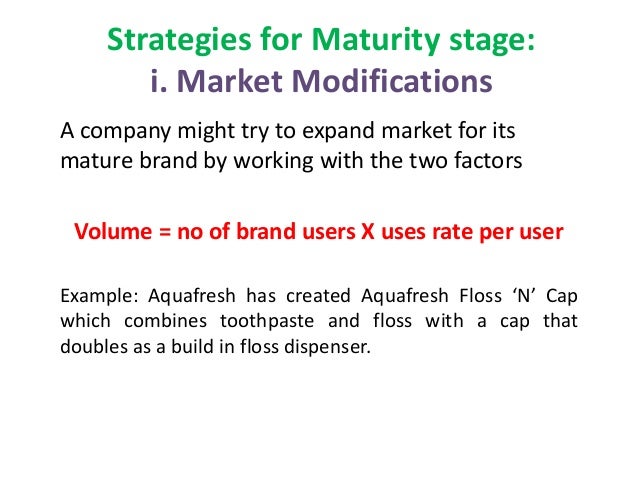 Strategies for Maturity stage:
i. Market Modifications

A company might try to expand market for its mature brand by working with the two factors

Volume = no of brand users X uses rate per user

Example: Aquafresh has created Aquafresh Floss ‘N’ Cap which combines toothpaste and floss with a cap that doubles as a build in floss dispenser.